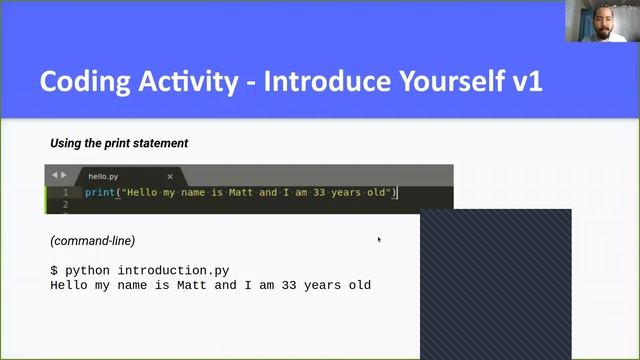 Coding Activity - Introduce Yourself v1

Using the print statement

hello.py ×

1 print("Hello my name is Matt and I am 33 years old")
2

(command-line)

$ python introduction.py
Hello my name is Matt and I am 33 years old